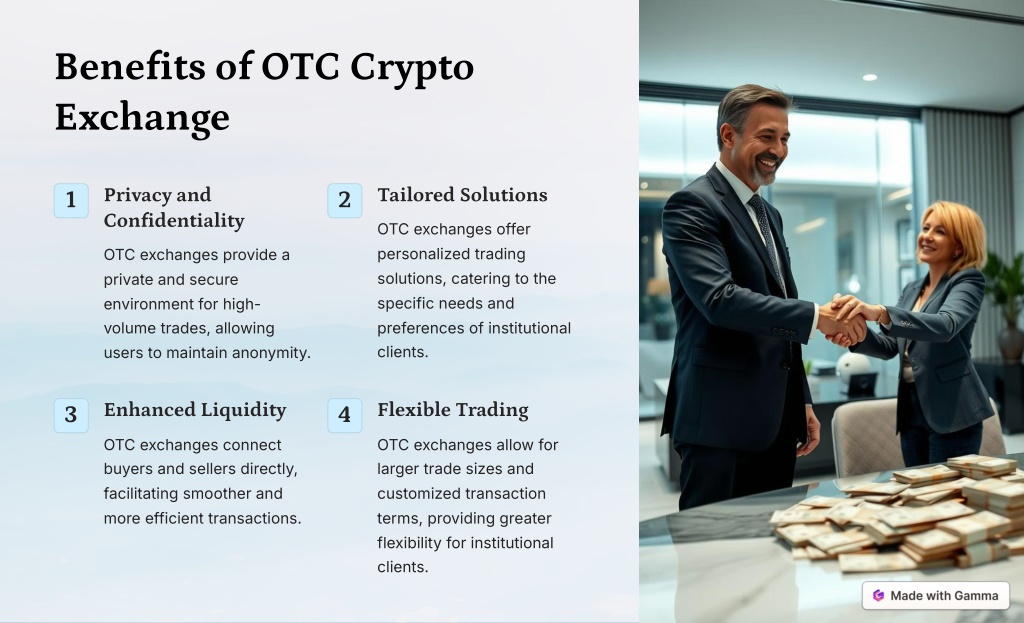 Benefits of OTC Crypto Exchange

1

Privacy and Confidentiality

OTC exchanges provide a private and secure environment for high-volume trades, allowing users to maintain anonymity.

2

Tailored Solutions

OTC exchanges offer personalized trading solutions, catering to the specific needs and preferences of institutional clients.

3

Enhanced Liquidity

OTC exchanges connect buyers and sellers directly, facilitating smoother and more efficient transactions.

4

Flexible Trading

OTC exchanges allow for larger trade sizes and customized transaction terms, providing greater flexibility for institutional clients.

Made with Gamma